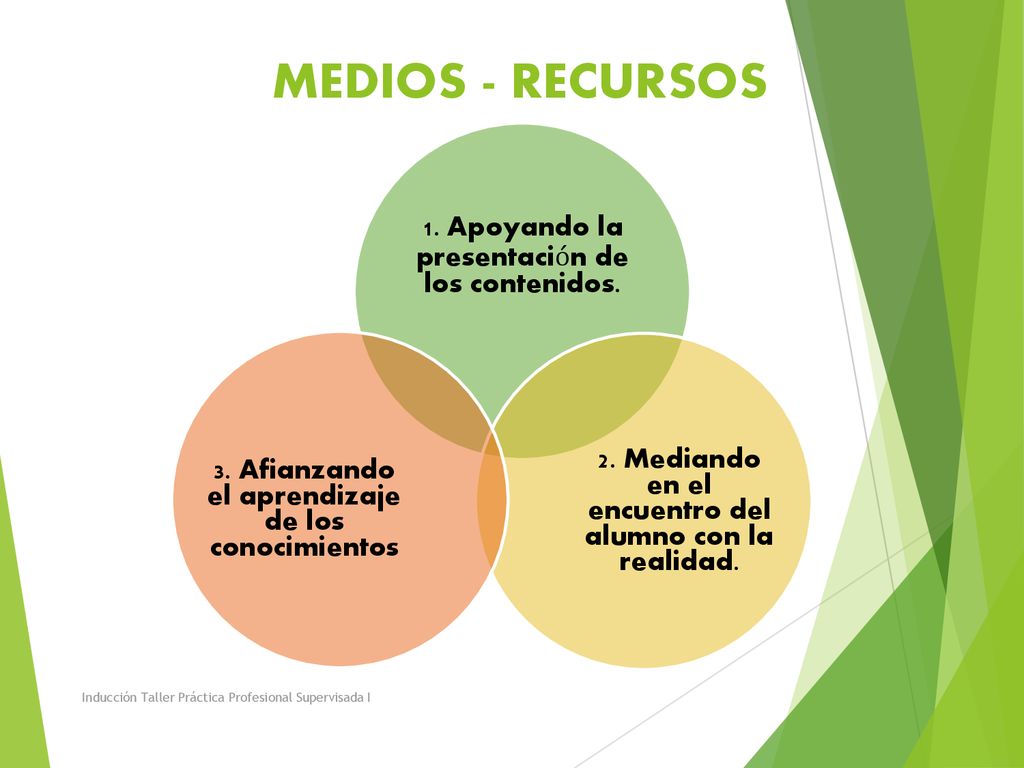 MEDIOS - RECURSOS

1. Apoyando la presentación de los contenidos.

2. Mediando en el encuentro del alumno con la realidad.

3. Afianzando el aprendizaje de los conocimientos

Inducción Taller Práctica Profesional Supervisada I